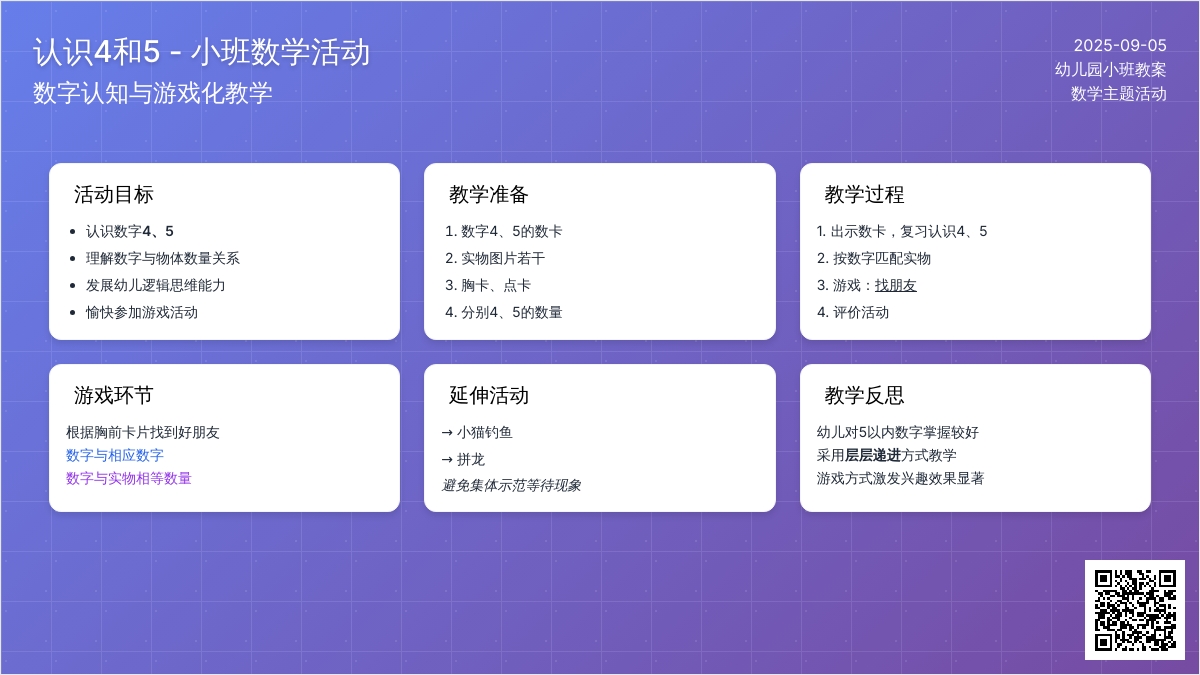 认识4和5 - 小班数学活动
数字认知与游戏化教学

2025-09-05
幼儿园小班教案
数学主题活动

活动目标

- 认识数字4、5
- 理解数字与物体数量关系
- 发展幼儿逻辑思维能力
- 愉快参加游戏活动

教学准备

1. 数字4、5的数卡
2. 实物图片若干
3. 胸卡、点卡
4. 分别4、5的数量

教学过程

1. 出示数卡，复习认识4、5
2. 按数字匹配实物
3. 游戏：找朋友
4. 评价活动

游戏环节

根据胸前卡片找到好朋友
数字与相应数字
数字与实物相等数量

延伸活动

→ 小猫钓鱼
→ 拼龙
避免集体示范等待现象

教学反思

幼儿对5以内数字掌握较好
采用层层递进方式教学
游戏方式激发兴趣效果显著